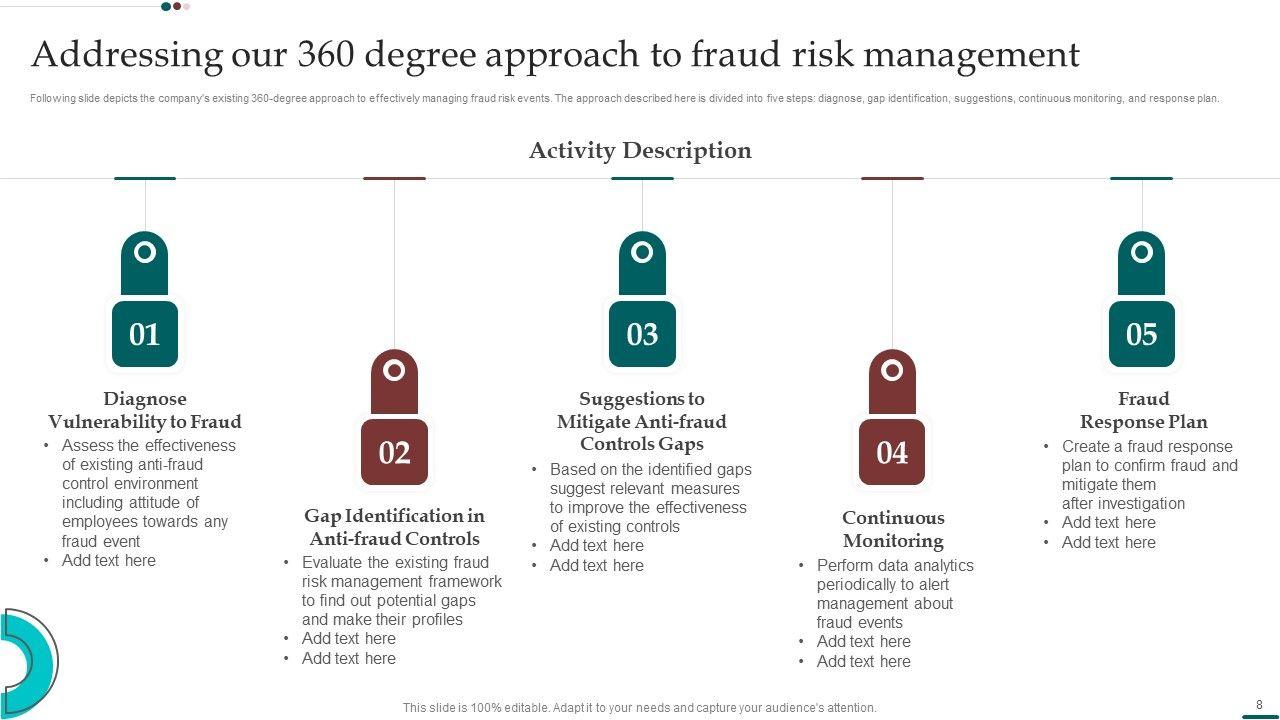 Addressing our 360 degree approach to fraud risk management

Following slide depicts the company's existing 360-degree approach to effectively managing fraud risk events. The approach described here is divided into five steps: diagnose, gap identification, suggestions, continuous monitoring, and response plan.

Activity Description

01

Diagnose Vulnerability to Fraud

• Assess the effectiveness of existing anti-fraud control environment including attitude of employees towards any fraud event
• Add text here

02

Gap Identification in Anti-fraud Controls

• Evaluate the existing fraud risk management framework to find out potential gaps and make their profiles
• Add text here
• Add text here

03

Suggestions to Mitigate Anti-fraud Controls Gaps

• Based on the identified gaps suggest relevant measures to improve the effectiveness of existing controls
• Add text here
• Add text here

04

Continuous Monitoring

• Perform data analytics periodically to alert management about fraud events
• Add text here
• Add text here

05

Fraud Response Plan

• Create a fraud response plan to confirm fraud and mitigate them after investigation
• Add text here
• Add text here

This slide is 100% editable. Adapt it to your needs and capture your audience's attention.

8